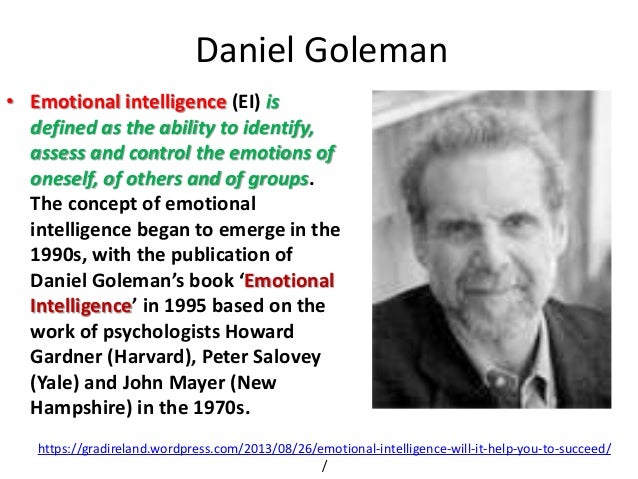 Daniel Goleman

• Emotional intelligence (EI) is defined as the ability to identify, assess and control the emotions of oneself, of others and of groups. The concept of emotional intelligence began to emerge in the 1990s, with the publication of Daniel Goleman's book 'Emotional Intelligence' in 1995 based on the work of psychologists Howard Gardner (Harvard), Peter Salovey (Yale) and John Mayer (New Hampshire) in the 1970s.

https://gradireland.wordpress.com/2013/08/26/emotional-intelligence-will-it-help-you-to-succeed/
/